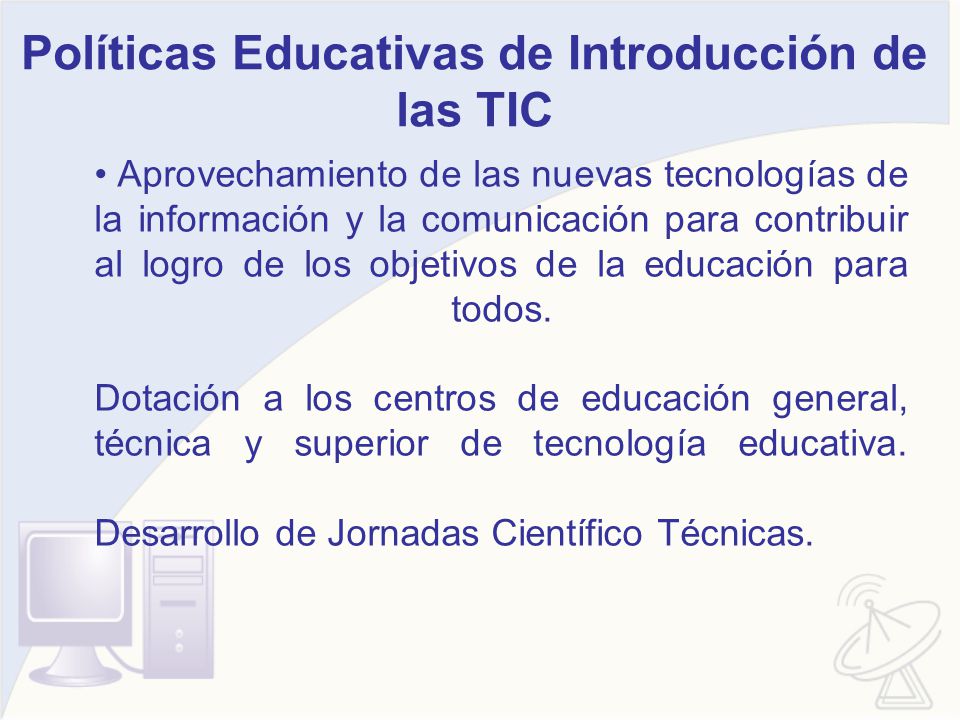 Políticas Educativas de Introducción de las TIC

• Aprovechamiento de las nuevas tecnologías de la información y la comunicación para contribuir al logro de los objetivos de la educación para todos.

Dotación a los centros de educación general, técnica y superior de tecnología educativa.

Desarrollo de Jornadas Científico Técnicas.